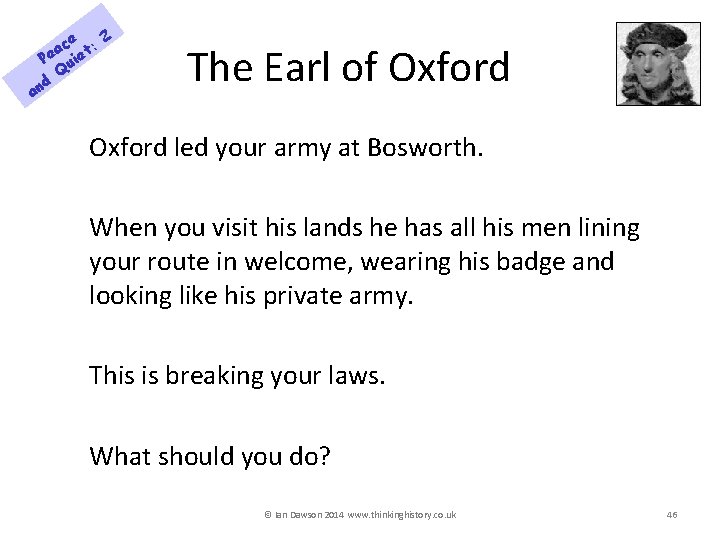 Peace and Quiet: 2

The Earl of Oxford

Oxford led your army at Bosworth.

When you visit his lands he has all his men lining your route in welcome, wearing his badge and looking like his private army.

This is breaking your laws.

What should you do?

© Ian Dawson 2014 www.thinkinghistory.co.uk

46